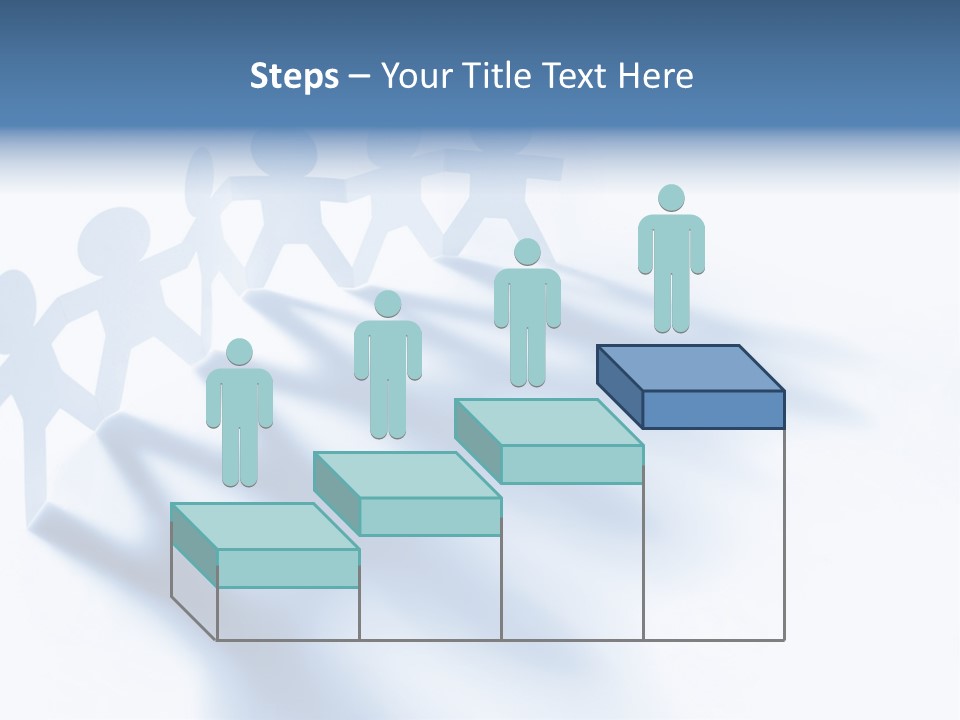 Steps – Your Title Text Here